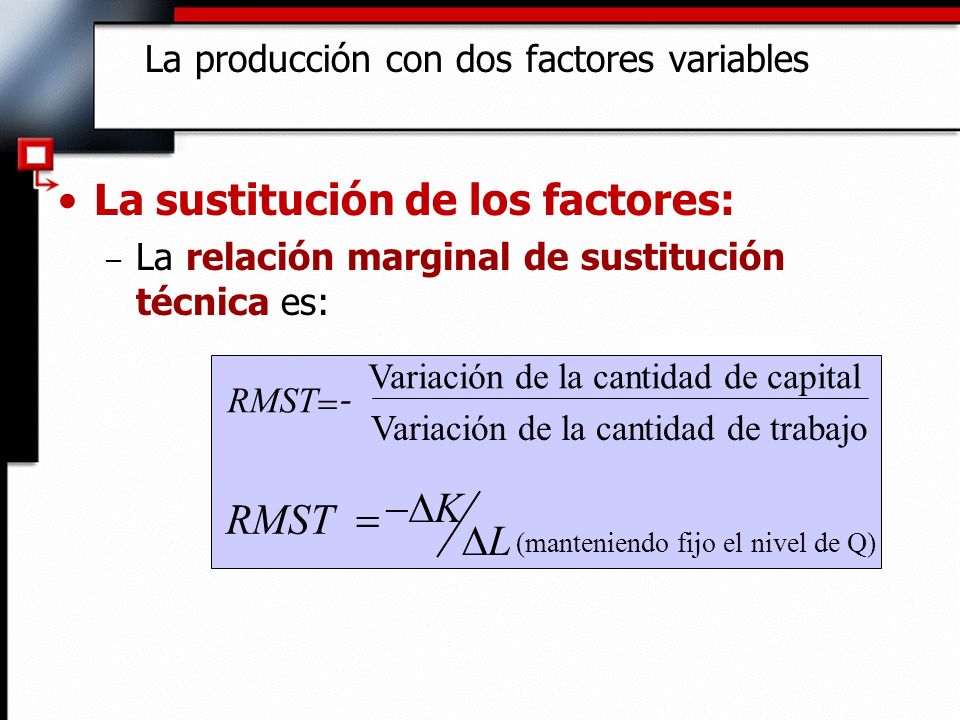 La producción con dos factores variables

• La sustitución de los factores:

– La relación marginal de sustitución técnica es:

$RMST = -\frac{\text{Variación de la cantidad de capital}}{\text{Variación de la cantidad de trabajo}}$

$RMST = -\Delta K / \Delta L$ (manteniendo fijo el nivel de Q)